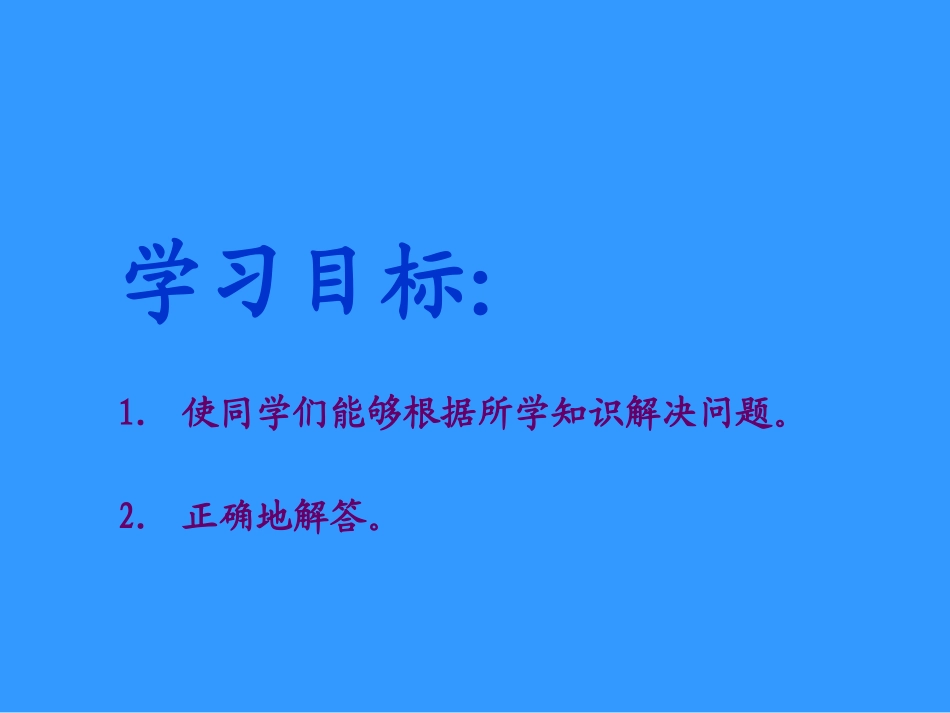 学习目标:

1. 使同学们能够根据所学知识解决问题。

2. 正确地解答。